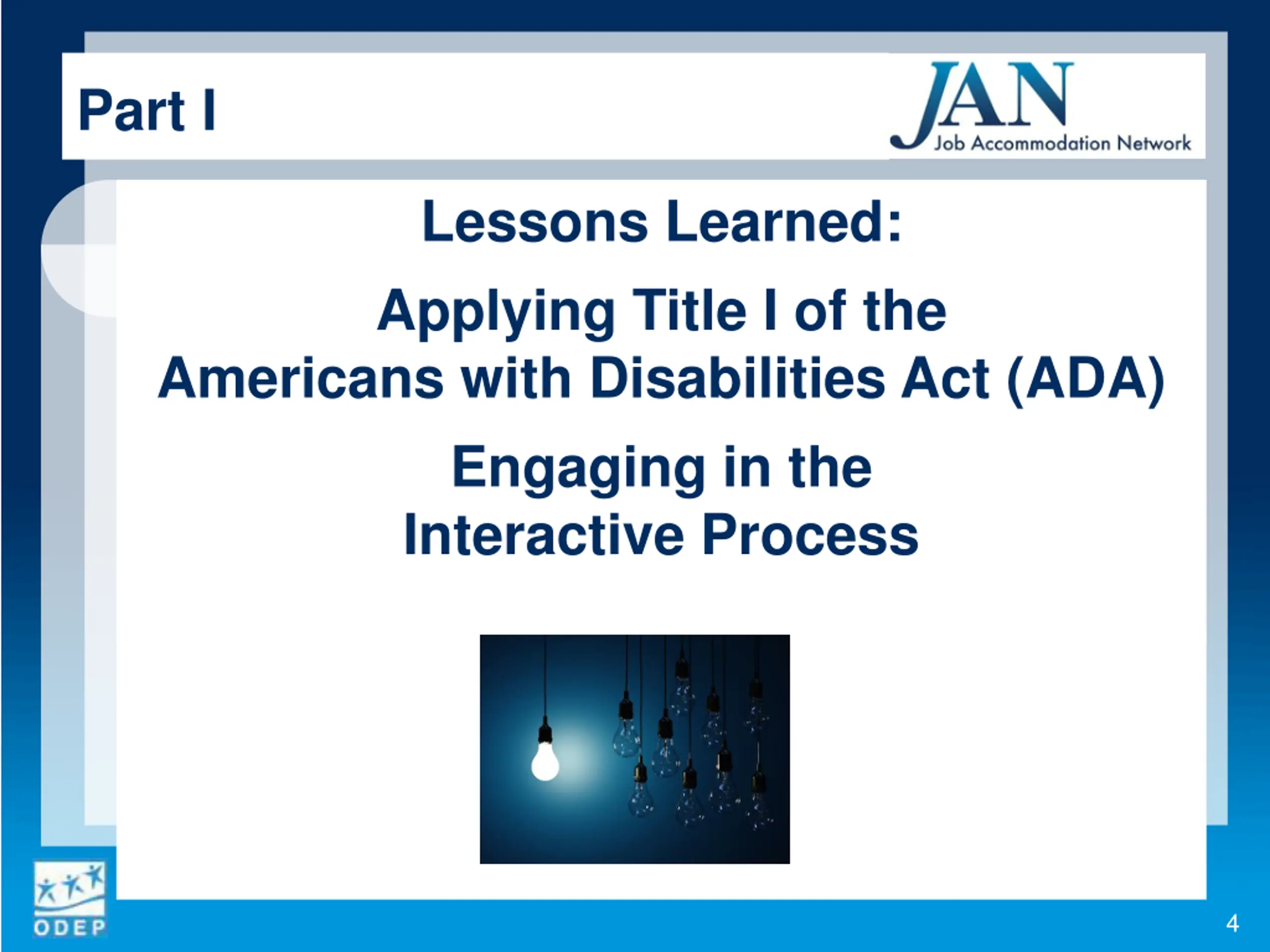 Part I

JAN
Job Accommodation Network

Lessons Learned:

Applying Title I of the Americans with Disabilities Act (ADA)

Engaging in the Interactive Process

ODEP

4